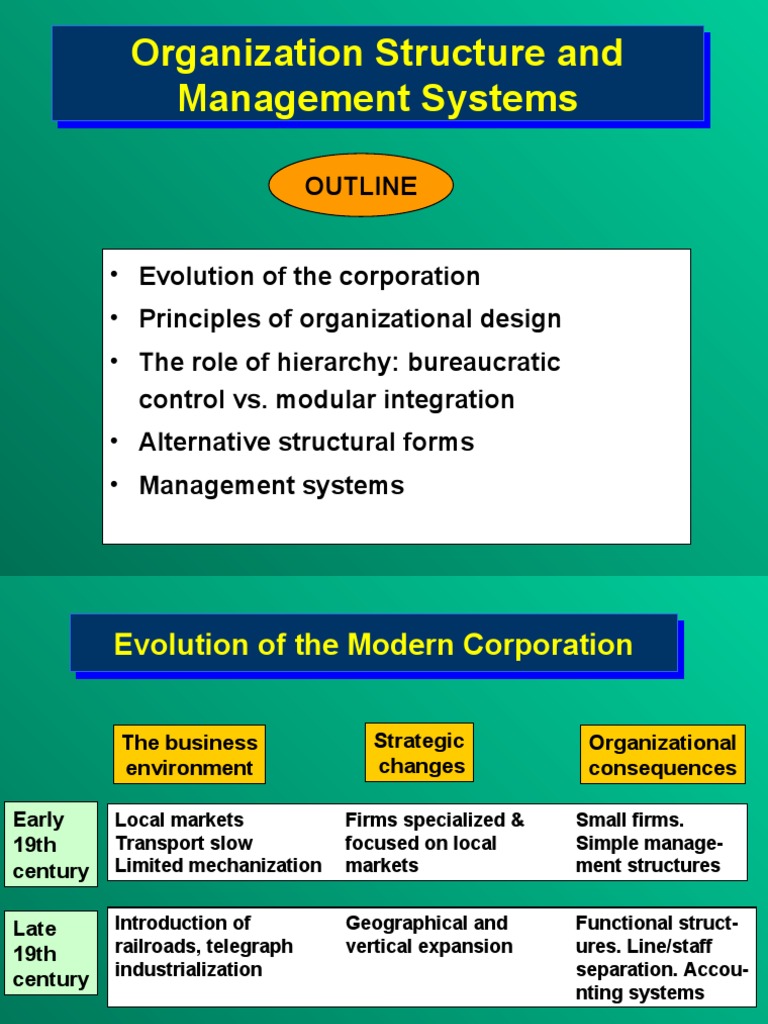 Organization Structure and Management Systems

OUTLINE

• Evolution of the corporation
• Principles of organizational design
• The role of hierarchy: bureaucratic control vs. modular integration
• Alternative structural forms
• Management systems

Evolution of the Modern Corporation

| | The business environment | Strategic changes | Organizational consequences |
|---|---|---|---|
| Early 19th century | Local markets Transport slow Limited mechanization | Firms specialized & focused on local markets | Small firms. Simple management structures |
| Late 19th century | Introduction of railroads, telegraph industrialization | Geographical and vertical expansion | Functional structures. Line/staff separation. Accounting systems |